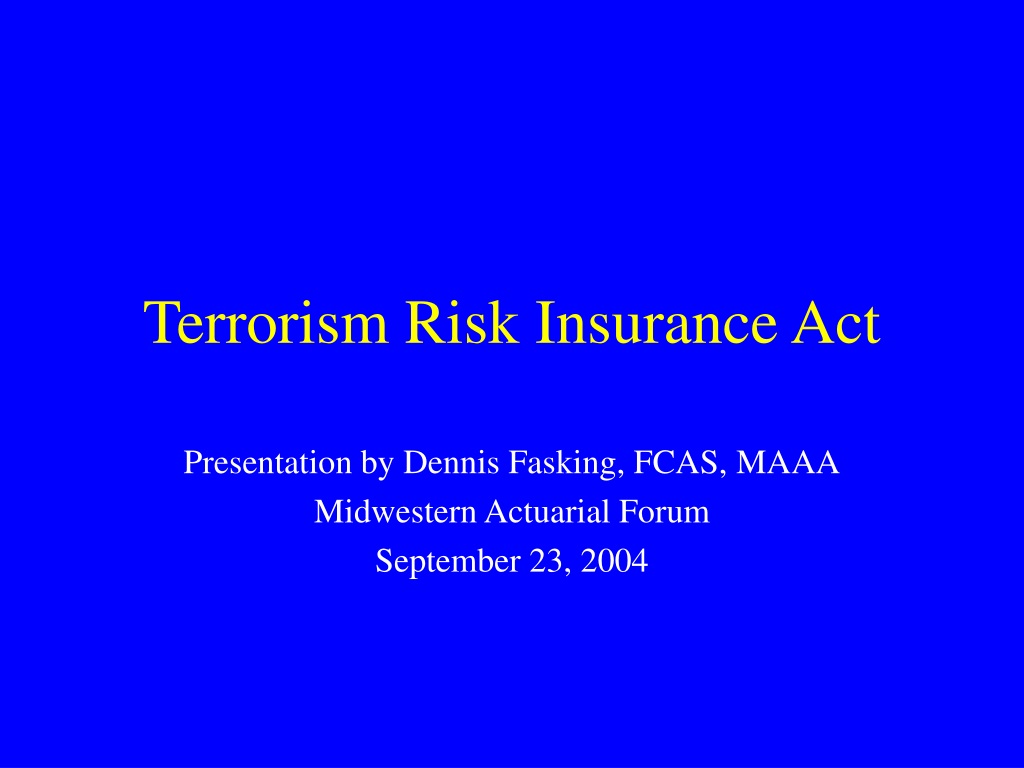 Terrorism Risk Insurance Act

Presentation by Dennis Fasking, FCAS, MAAA
Midwestern Actuarial Forum
September 23, 2004